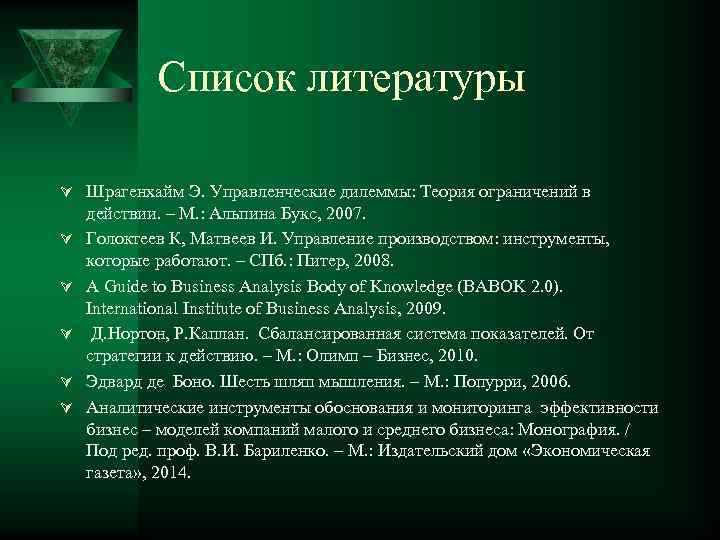 Список литературы

Шрагенхайм Э. Управленческие дилеммы: Теория ограничений в действии. – М.: Альпина Букс, 2007.

Голоктеев К, Матвеев И. Управление производством: инструменты, которые работают. – СПб.: Питер, 2008.

A Guide to Business Analysis Body of Knowledge (BABOK 2.0). International Institute of Business Analysis, 2009.

Д.Нортон, Р.Каплан. Сбалансированная система показателей. От стратегии к действию. – М.: Олимп – Бизнес, 2010.

Эдвард де Боно. Шесть шляп мышления. – М.: Попурри, 2006.

Аналитические инструменты обоснования и мониторинга эффективности бизнес – моделей компаний малого и среднего бизнеса: Монография. / Под ред. проф. В.И. Бариленко. – М.: Издательский дом «Экономическая газета», 2014.